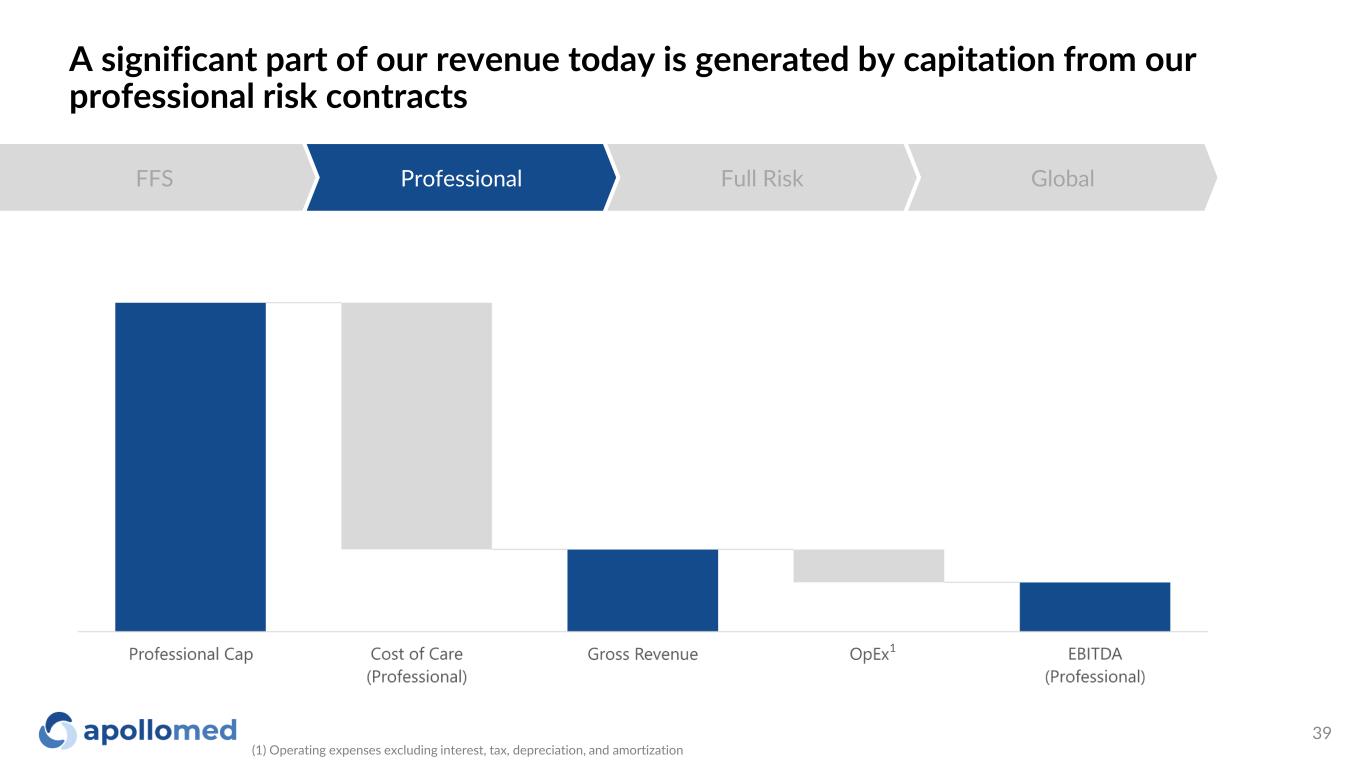 A significant part of our revenue today is generated by capitation from our professional risk contracts

FFS
Professional
Full Risk
Global

Professional Cap
Cost of Care (Professional)
Gross Revenue
OpEx$^1$
EBITDA (Professional)

apollomed

(1) Operating expenses excluding interest, tax, depreciation, and amortization

39